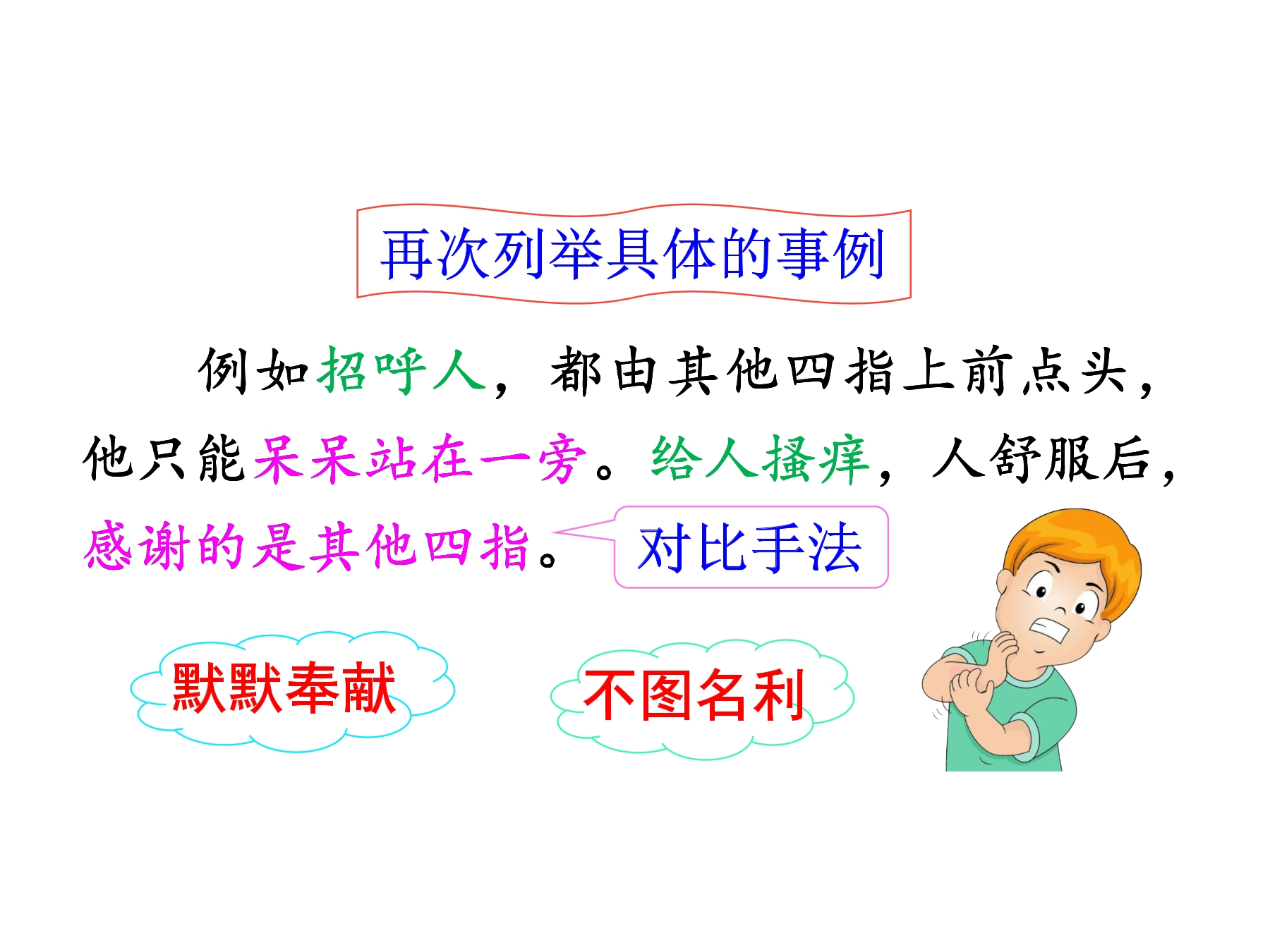 再次列举具体的事例

例如招呼人，都由其他四指上前点头，他只能呆呆站在一旁。给人搔痒，人舒服后，感谢的是其他四指。

对比手法

默默奉献

不图名利